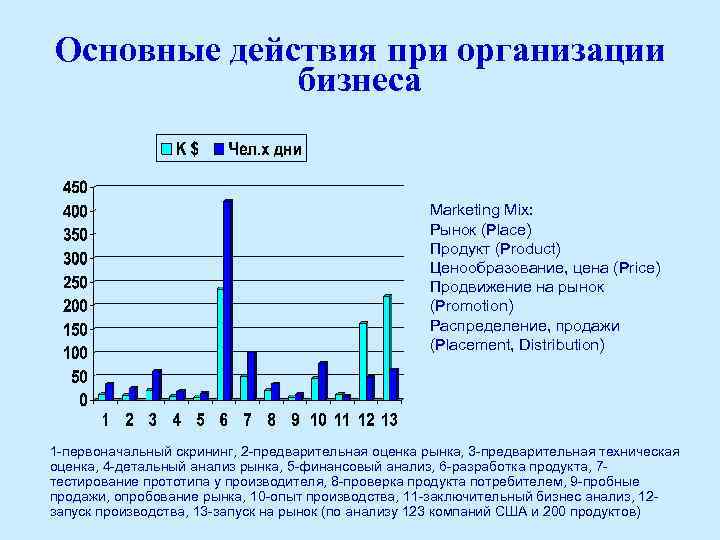 Основные действия при организации бизнеса

К $ Чел.х дни

450
400
350
300
250
200
150
100
50
0

1 2 3 4 5 6 7 8 9 10 11 12 13

Marketing Mix:
Рынок (Place)
Продукт (Product)
Ценообразование, цена (Price)
Продвижение на рынок (Promotion)
Распределение, продажи (Placement, Distribution)

1-первоначальный скрининг, 2-предварительная оценка рынка, 3-предварительная техническая оценка, 4-детальный анализ рынка, 5-финансовый анализ, 6-разработка продукта, 7-тестирование прототипа у производителя, 8-проверка продукта потребителем, 9-пробные продажи, опробование рынка, 10-опыт производства, 11-заключительный бизнес анализ, 12-запуск производства, 13-запуск на рынок (по анализу 123 компаний США и 200 продуктов)